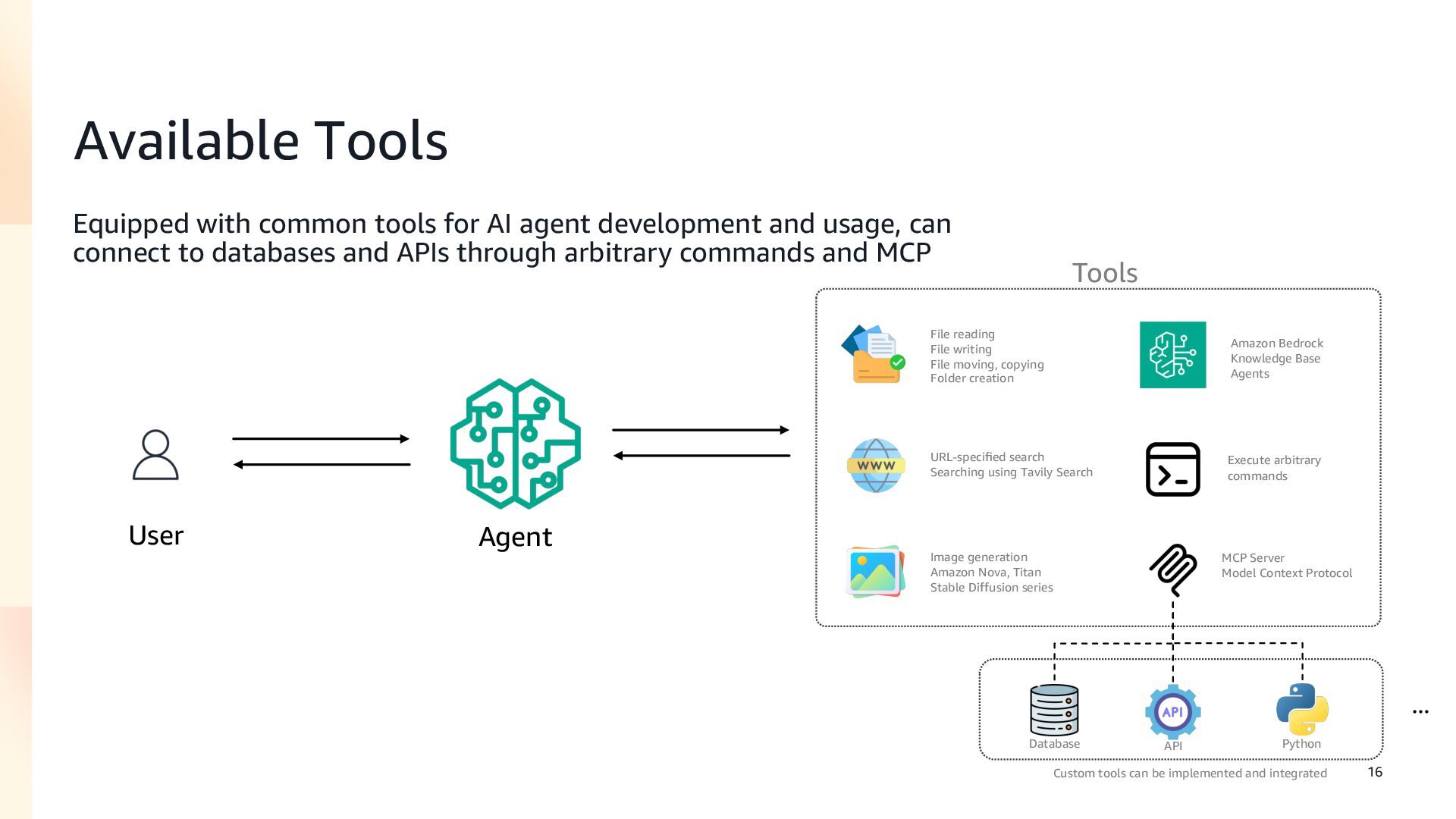 Available Tools

Equipped with common tools for AI agent development and usage, can connect to databases and APIs through arbitrary commands and MCP

User

Agent

Tools

File reading
File writing
File moving, copying
Folder creation

Amazon Bedrock
Knowledge Base
Agents

WWW

URL-specified search
Searching using Tavily Search

Execute arbitrary commands

Image generation
Amazon Nova, Titan
Stable Diffusion series

MCP Server
Model Context Protocol

Database

API

API

Python

...

Custom tools can be implemented and integrated

16